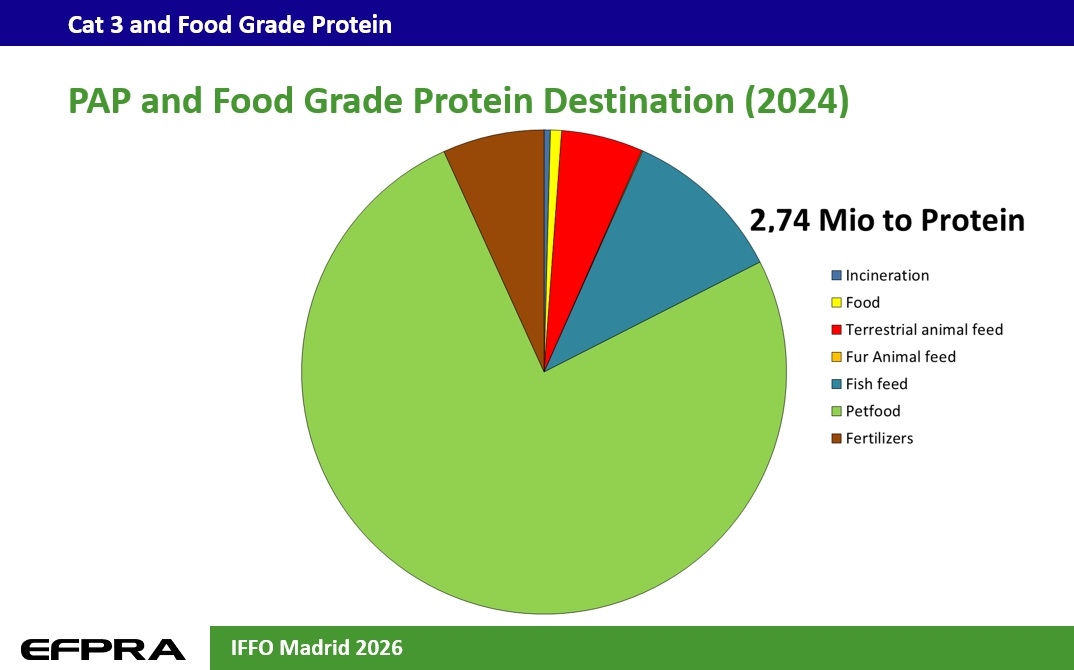 Cat 3 and Food Grade Protein

PAP and Food Grade Protein Destination (2024)

2,74 Mio to Protein

Incineration
Food
Terrestrial animal feed
Fur Animal feed
Fish feed
Petfood
Fertilizers

EFPRA

IFFO Madrid 2026